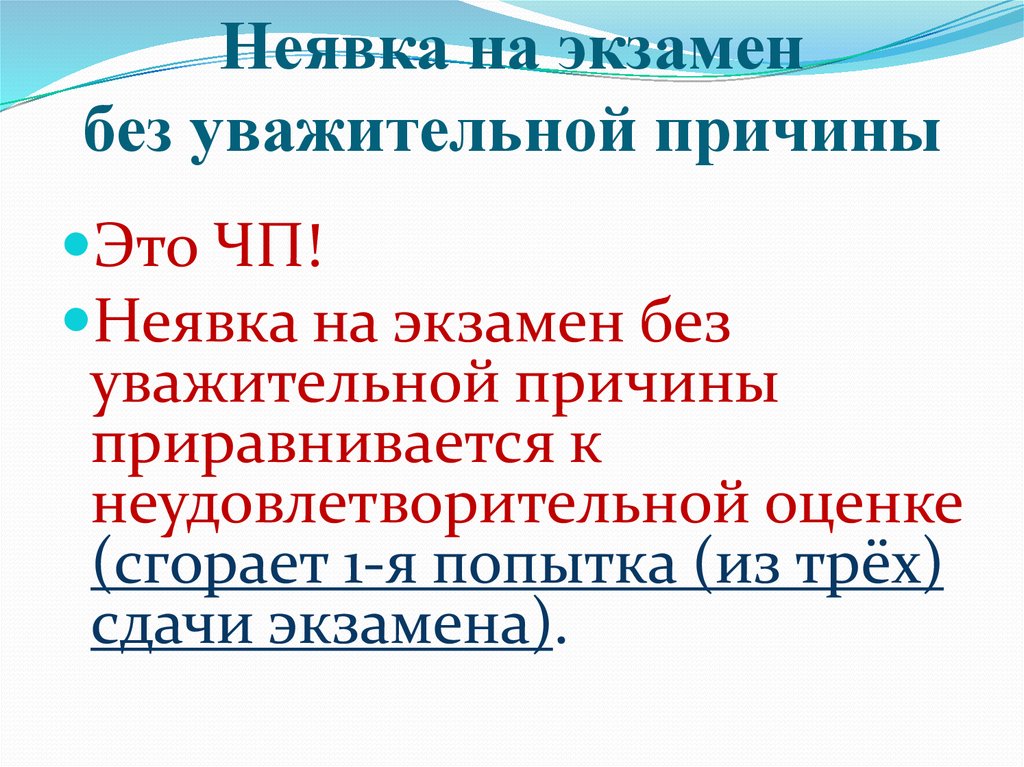 Неявка на экзамен без уважительной причины

Это ЧП!

Неявка на экзамен без уважительной причины приравнивается к неудовлетворительной оценке (сгорает 1-я попытка (из трёх) сдачи экзамена).